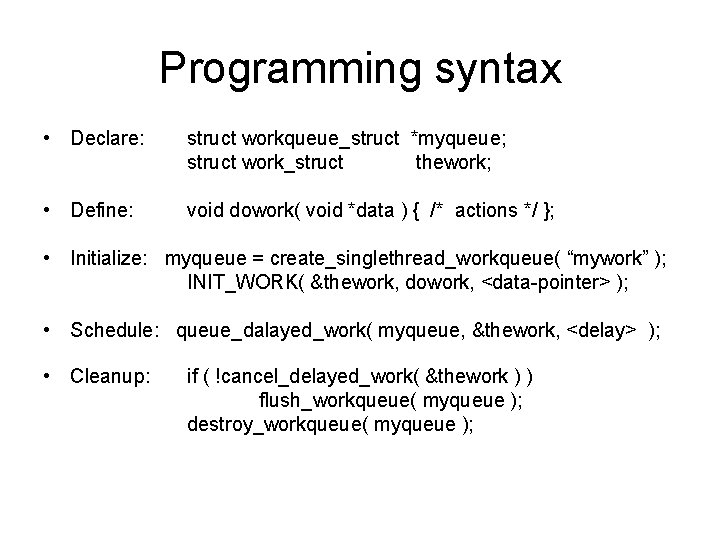 Programming syntax

• Declare: struct workqueue_struct *myqueue;
struct work_struct thework;

• Define: void dowork( void *data ) { /* actions */ };

• Initialize: myqueue = create_singlethread_workqueue( “mywork” );
INIT_WORK( &thework, dowork, <data-pointer> );

• Schedule: queue_dalayed_work( myqueue, &thework, <delay> );

• Cleanup: if ( !cancel_delayed_work( &thework ) )
flush_workqueue( myqueue );
destroy_workqueue( myqueue );